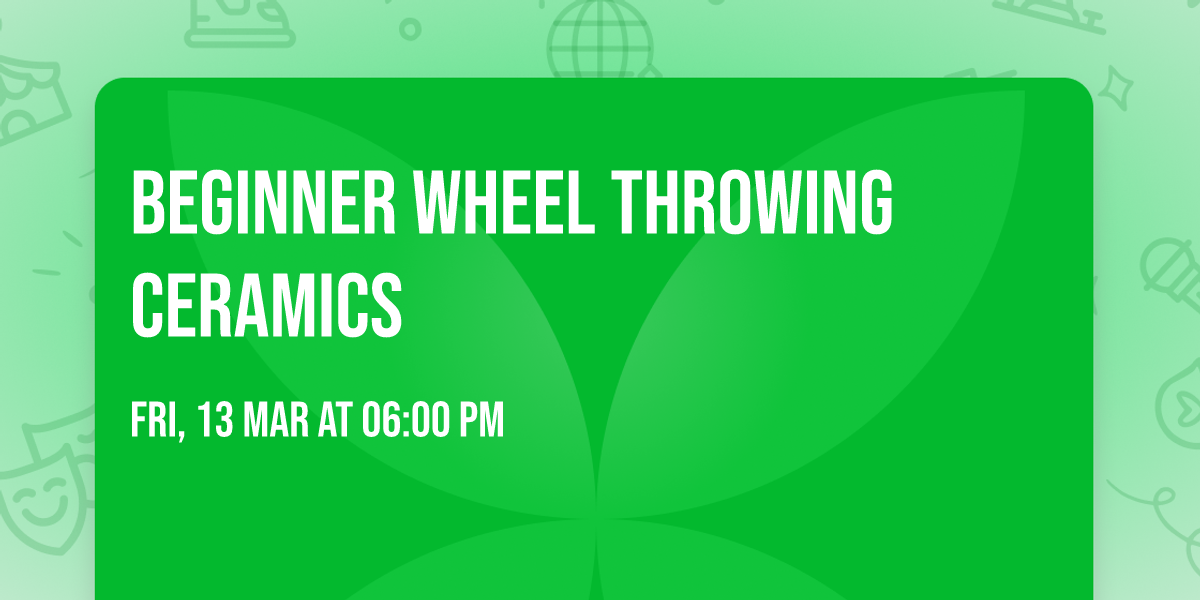 BEGINNER WHEEL THROWING CERAMICS

FRI, 13 MAR AT 06:00 PM